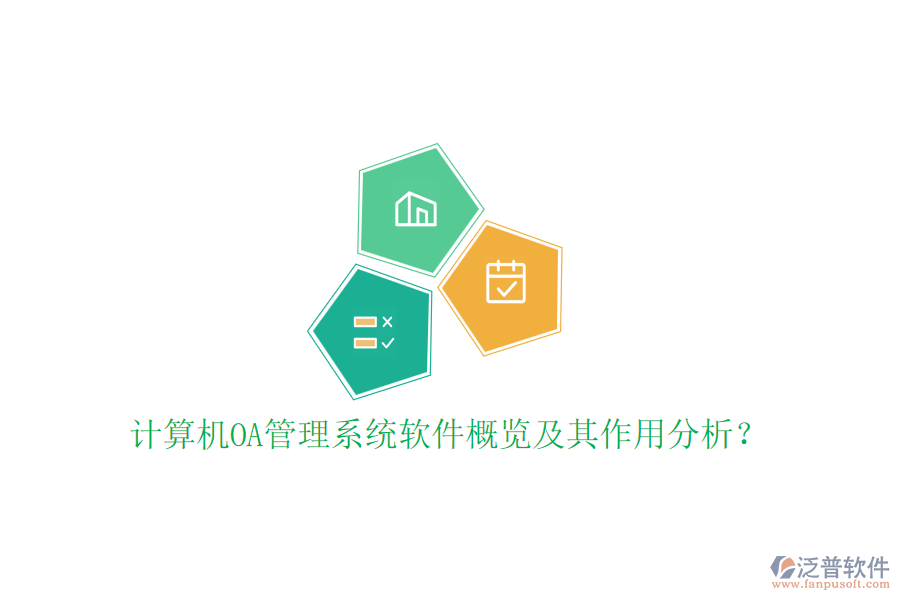 计算机OA管理系统软件概览及其作用分析？

泛普软件
www.fanpusoft.com